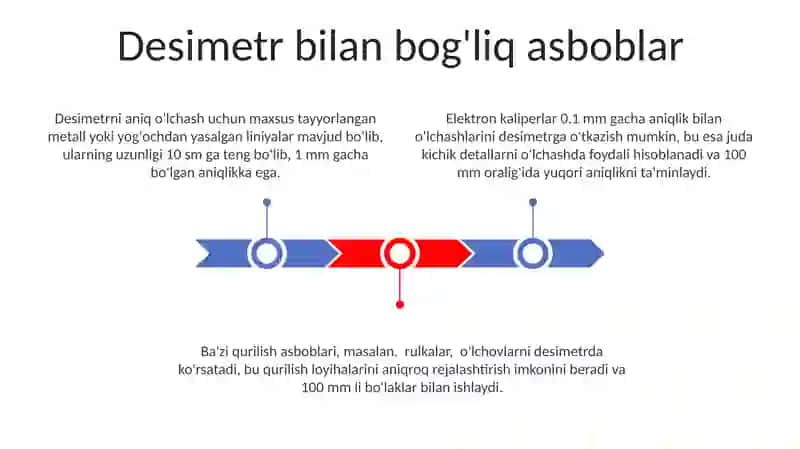 Desimetr bilan bog'liq asboblar

Desimetrni aniq o'lchash uchun maxsus tayyorlangan metall yoki yog'ochdan yasalgan liniyalar mavjud bo'lib, ularning uzunligi 10 sm ga teng bo'lib, 1 mm gacha bo'lgan aniqlikka ega.

Elektron kaliperlar 0.1 mm gacha aniqlik bilan o'lchashlarini desimetrga o'tkazish mumkin, bu esa juda kichik detallarni o'lchashda foydali hisoblanadi va 100 mm oralig'ida yuqori aniqlikni ta'minlaydi.

Ba'zi qurilish asboblari, masalan, rulkalar, o'lchovlarni desimetrda ko'rsatadi, bu qurilish loyihalarini aniqroq rejalashtirish imkonini beradi va 100 mm li bo'laklar bilan ishlaydi.